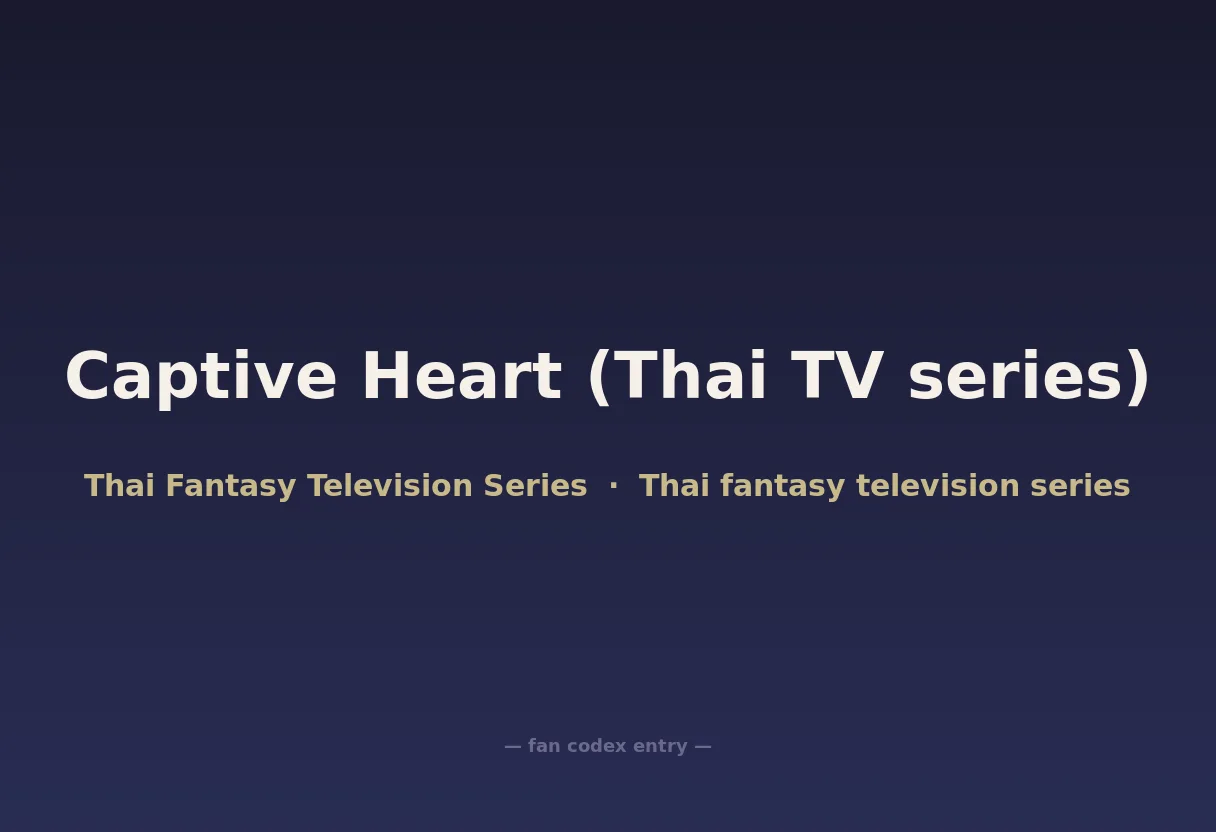 Captive Heart (Thai TV series)

Thai Fantasy Television Series · Thai fantasy television series

— fan codex entry —